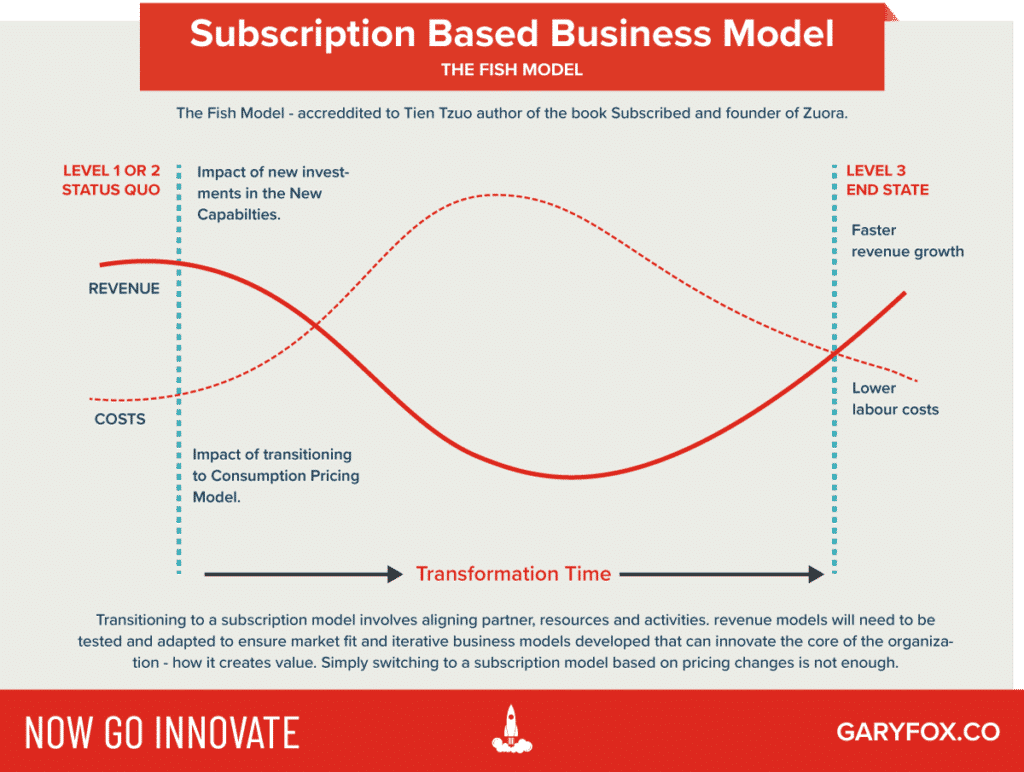 Subscription Based Business Model
THE FISH MODEL

The Fish Model - accreddited to Tien Tzuo author of the book Subscribed and founder of Zuora.

LEVEL 1 OR 2
STATUS QUO

Impact of new investments in the New Capabilties.

LEVEL 3
END STATE

Faster revenue growth

REVENUE

COSTS

Lower labour costs

Impact of transitioning to Consumption Pricing Model.

Transformation Time

Transitioning to a subscription model involves aligning partner, resources and activities. revenue models will need to be tested and adapted to ensure market fit and iterative business models developed that can innovate the core of the organization - how it creates value. Simply switching to a subscription model based on pricing changes is not enough.

NOW GO INNOVATE

GARYFOX.CO